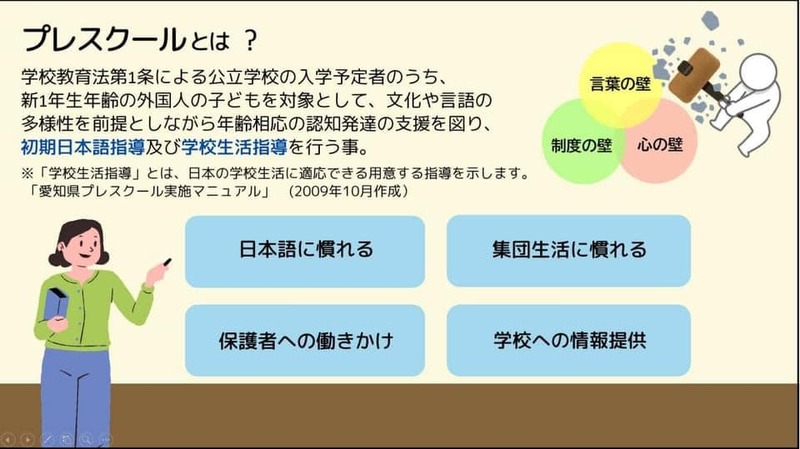 プレスクールとは ?

学校教育法第1条による公立学校の入学予定者のうち、新1年生年齢の外国人の子どもを対象として、文化や言語の多様性を前提としながら年齢相応の認知発達の支援を図り、初期日本語指導及び学校生活指導を行う事。

※「学校生活指導」とは、日本の学校生活に適応できる用意する指導を示します。
「愛知県プレスクール実施マニュアル」 (2009年10月作成)

言葉の壁

制度の壁

心の壁

日本語に慣れる

集団生活に慣れる

保護者への働きかけ

学校への情報提供